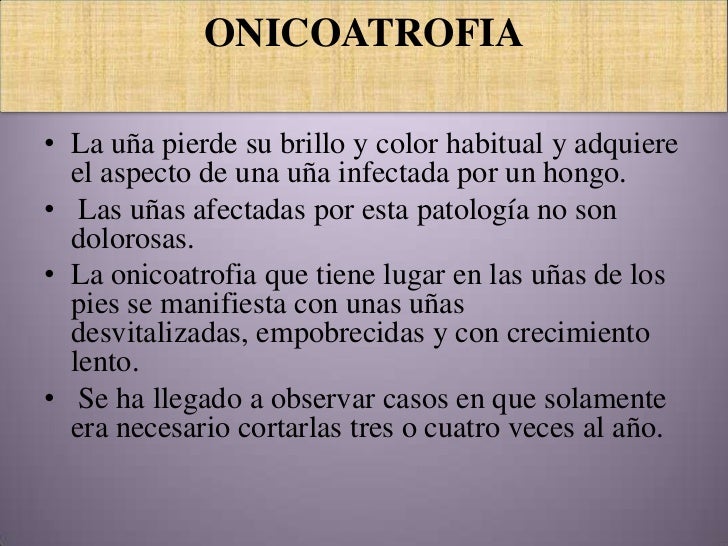 ONICOATROFIA

• La uña pierde su brillo y color habitual y adquiere el aspecto de una uña infectada por un hongo.
• Las uñas afectadas por esta patología no son dolorosas.
• La onicoatrofia que tiene lugar en las uñas de los pies se manifiesta con unas uñas desvitalizadas, empobrecidas y con crecimiento lento.
• Se ha llegado a observar casos en que solamente era necesario cortarlas tres o cuatro veces al año.